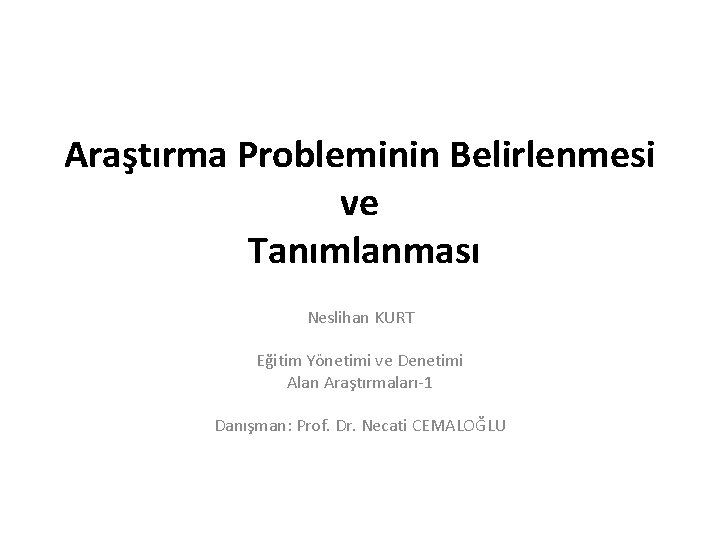 Araştırma Probleminin Belirlenmesi
ve
Tanımlanması

Neslihan KURT

Eğitim Yönetimi ve Denetimi
Alan Araştırmaları-1

Danışman: Prof. Dr. Necati CEMALOĞLU